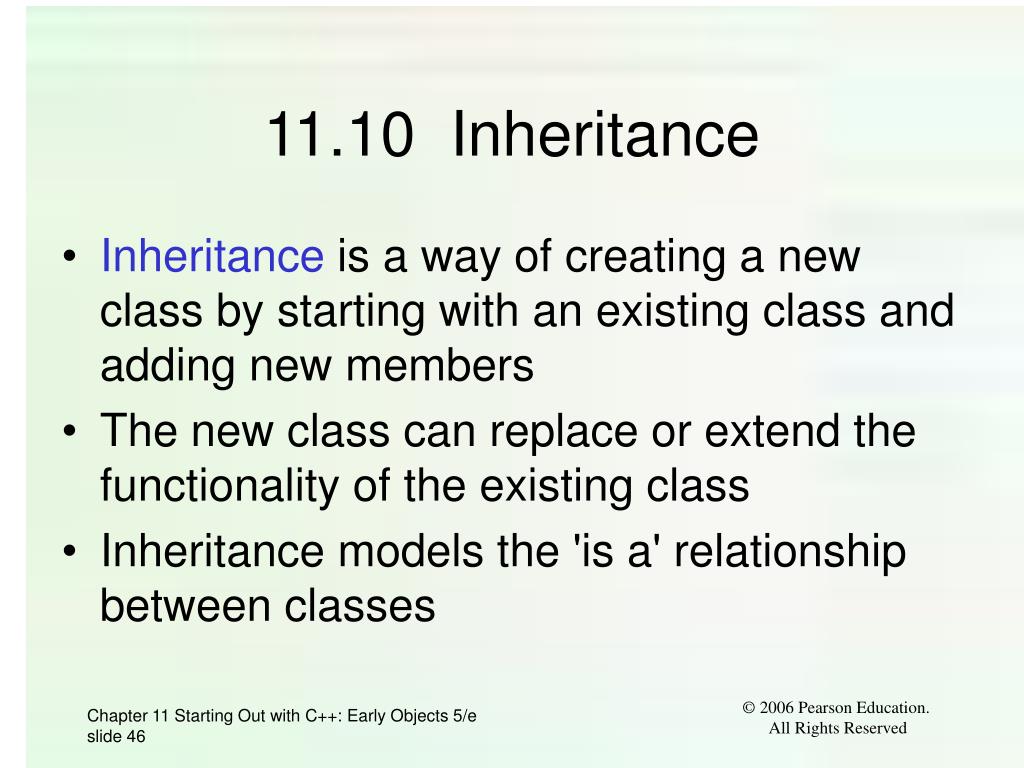 11.10 Inheritance

• Inheritance is a way of creating a new class by starting with an existing class and adding new members
• The new class can replace or extend the functionality of the existing class
• Inheritance models the 'is a' relationship between classes

Chapter 11 Starting Out with C++: Early Objects 5/e slide 46

© 2006 Pearson Education. All Rights Reserved